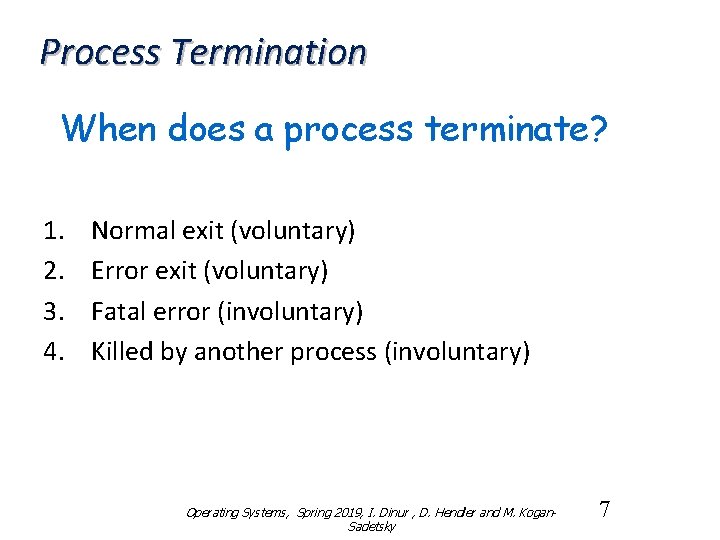 Process Termination

When does a process terminate?

1. Normal exit (voluntary)
2. Error exit (voluntary)
3. Fatal error (involuntary)
4. Killed by another process (involuntary)

Operating Systems, Spring 2019, I. Dinur , D. Hendler and M. Kogan-Sadetsky

7